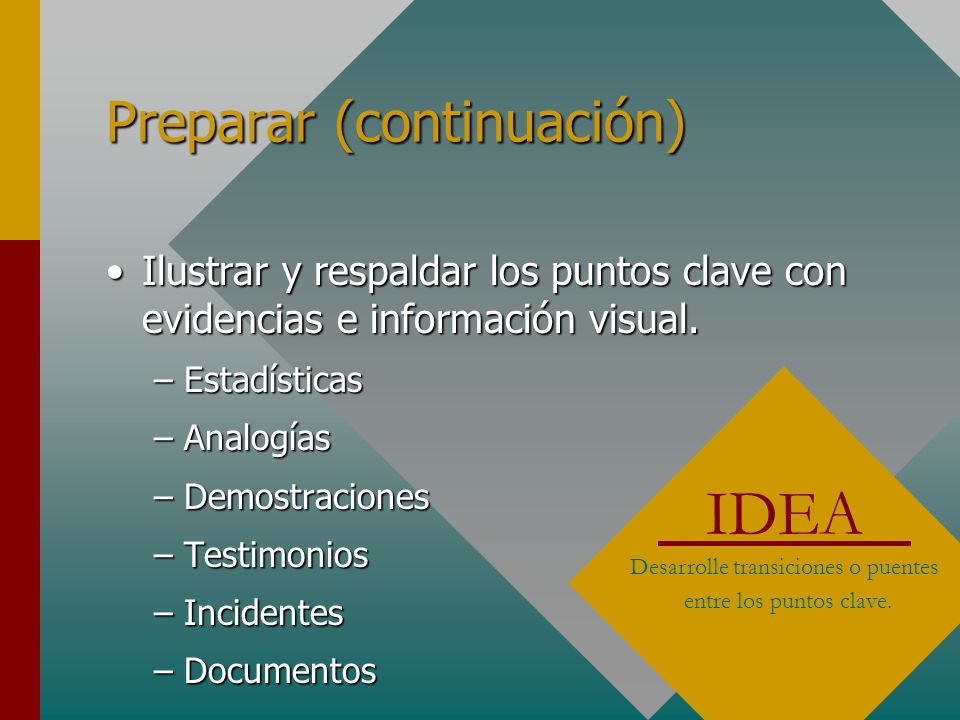 Preparar (continuación)

• Ilustrar y respaldar los puntos clave con evidencias e información visual.

– Estadísticas

– Analogías

– Demostraciones

– Testimonios

– Incidentes

– Documentos

IDEA

Desarrolle transiciones o puentes entre los puntos clave.